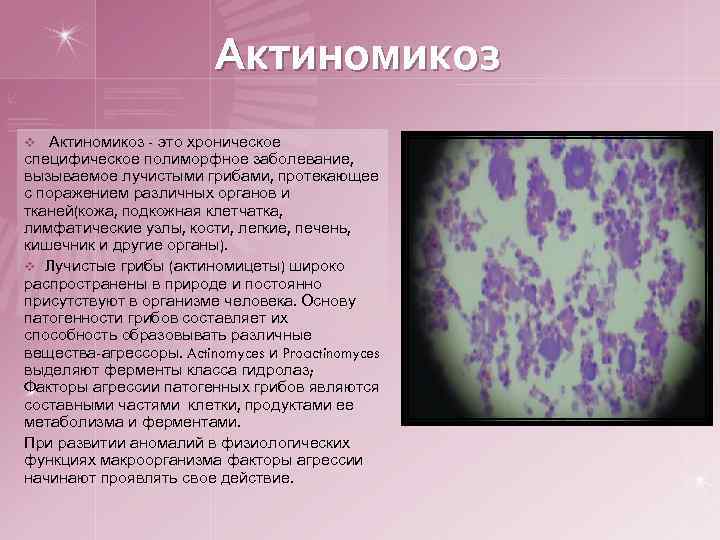 Актиномикоз

❖ Актиномикоз - это хроническое специфическое полиморфное заболевание, вызываемое лучистыми грибами, протекающее с поражением различных органов и тканей(кожа, подкожная клетчатка, лимфатические узлы, кости, легкие, печень, кишечник и другие органы).

❖ Лучистые грибы (актиномицеты) широко распространены в природе и постоянно присутствуют в организме человека. Основу патогенности грибов составляет их способность образовывать различные вещества-агрессоры. Actinomyces и Proactinomyces выделяют ферменты класса гидролаз, Факторы агрессии патогенных грибов являются составными частями клетки, продуктами ее метаболизма и ферментами.

При развитии аномалий в физиологических функциях макроорганизма факторы агрессии начинают проявлять свое действие.